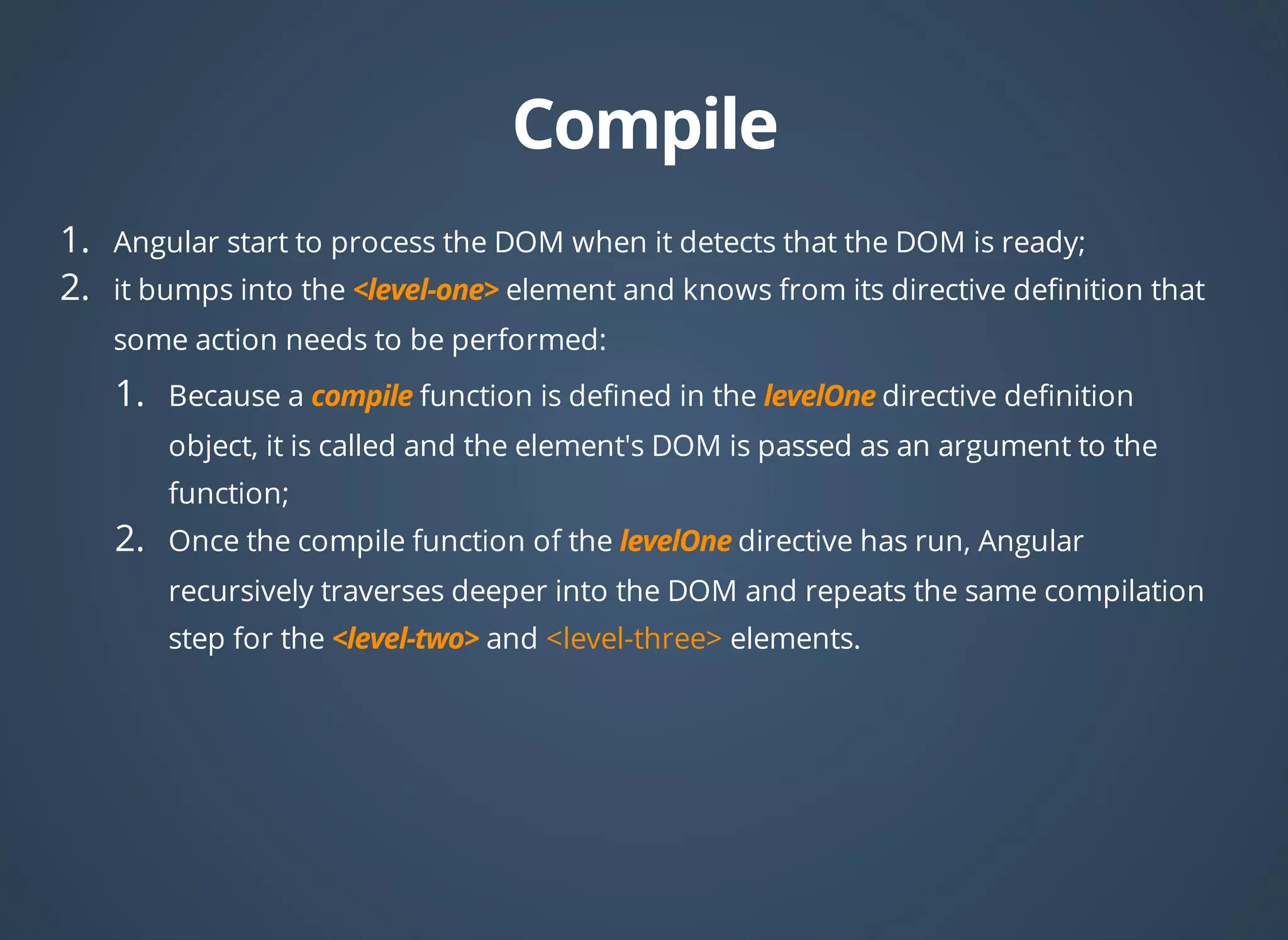 Compile

1. Angular start to process the DOM when it detects that the DOM is ready;
2. it bumps into the <level-one> element and knows from its directive definition that some action needs to be performed:
   1. Because a compile function is defined in the levelOne directive definition object, it is called and the element's DOM is passed as an argument to the function;
   2. Once the compile function of the levelOne directive has run, Angular recursively traverses deeper into the DOM and repeats the same compilation step for the <level-two> and <level-three> elements.